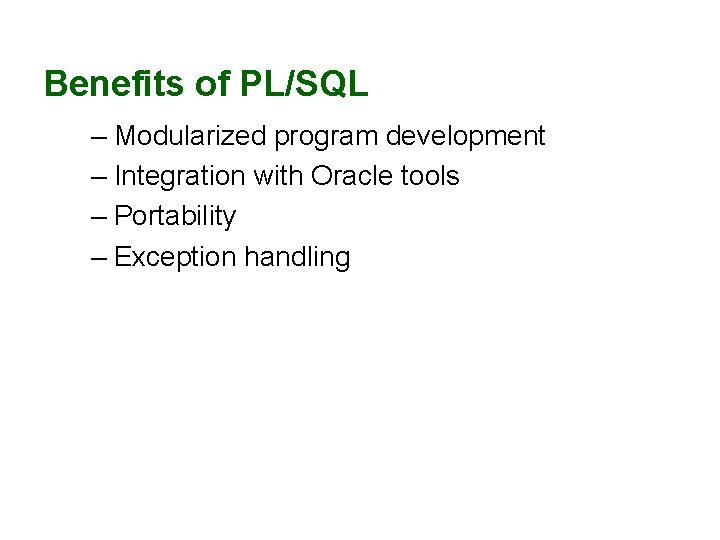 Benefits of PL/SQL

– Modularized program development
– Integration with Oracle tools
– Portability
– Exception handling